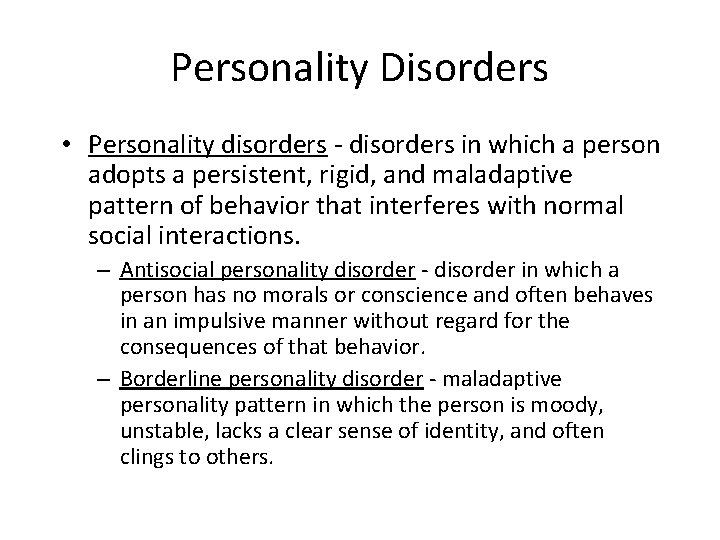 Personality Disorders

• Personality disorders - disorders in which a person adopts a persistent, rigid, and maladaptive pattern of behavior that interferes with normal social interactions.

– Antisocial personality disorder - disorder in which a person has no morals or conscience and often behaves in an impulsive manner without regard for the consequences of that behavior.

– Borderline personality disorder - maladaptive personality pattern in which the person is moody, unstable, lacks a clear sense of identity, and often clings to others.